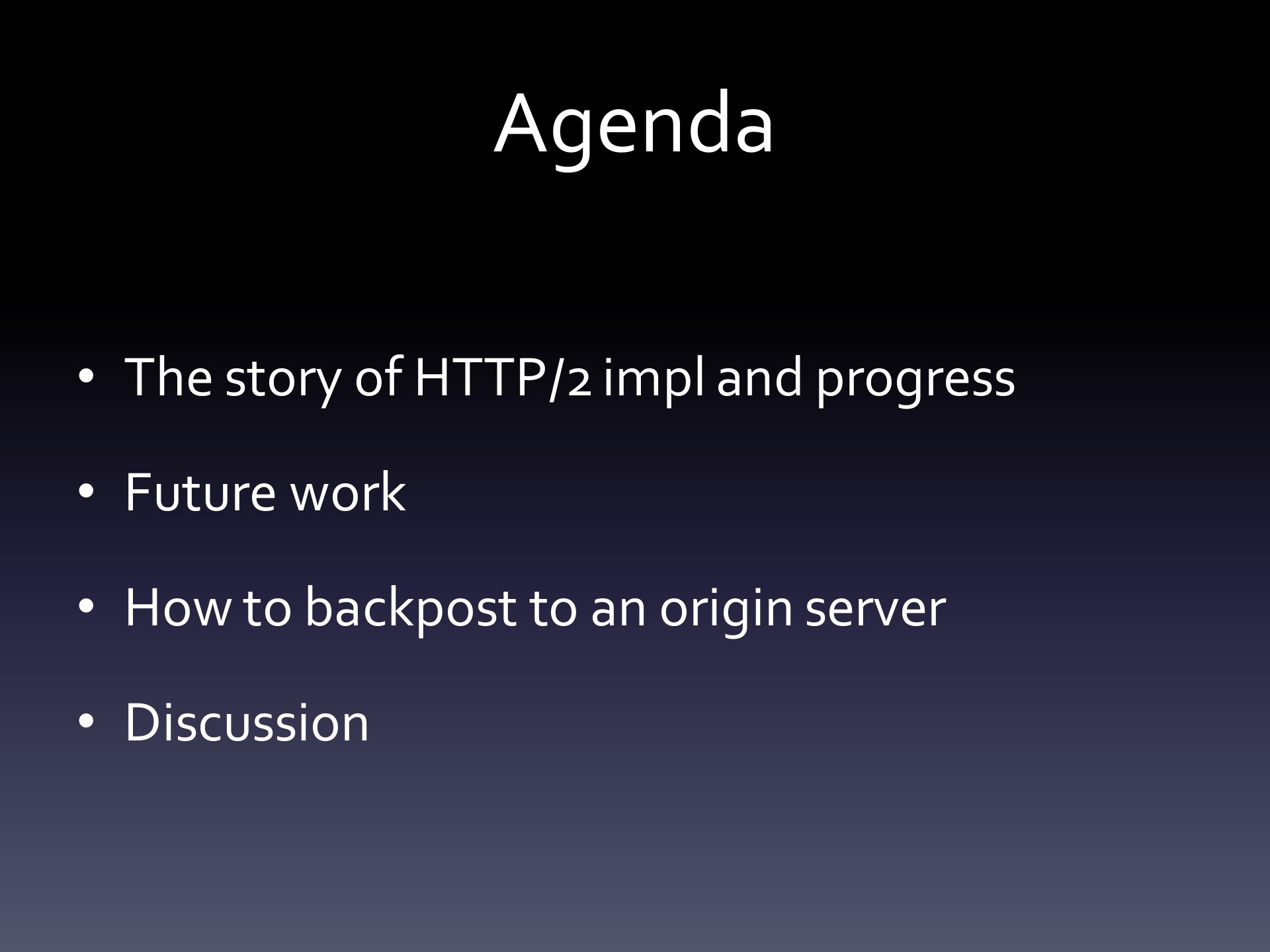 Agenda

• The story of HTTP/2 impl and progress

• Future work

• How to backpost to an origin server

• Discussion